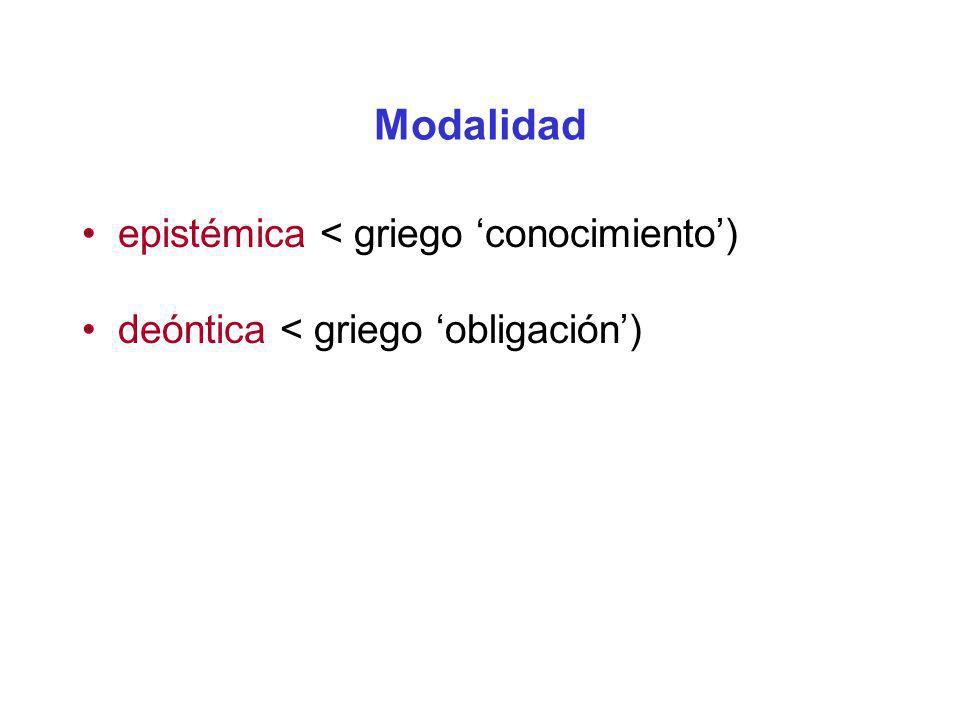 Modalidad

• epistémica < griego ‘conocimiento’)

• deóntica < griego ‘obligación’)